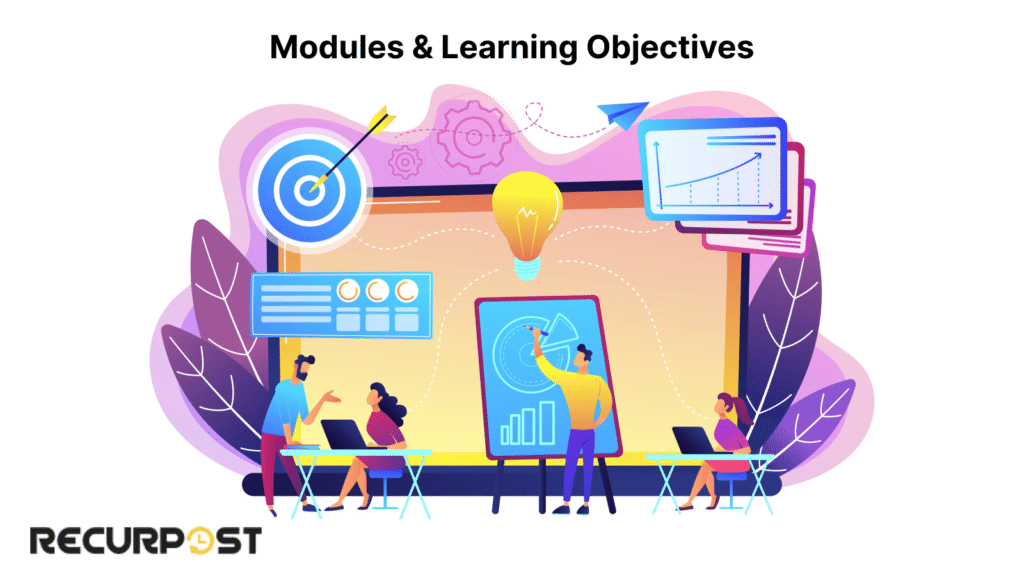 Modules & Learning Objectives

RECURPOST